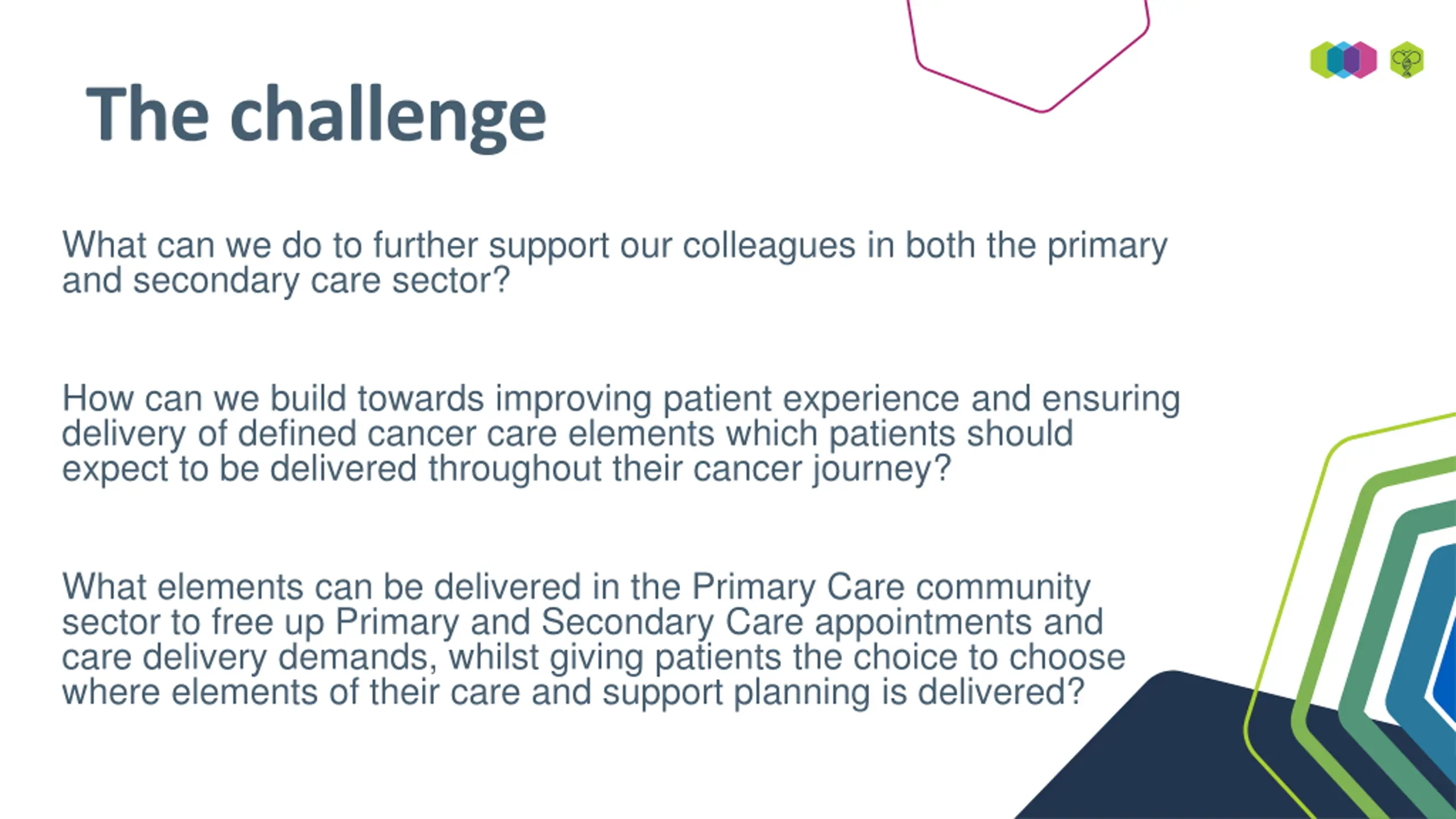 The challenge

What can we do to further support our colleagues in both the primary and secondary care sector?

How can we build towards improving patient experience and ensuring delivery of defined cancer care elements which patients should expect to be delivered throughout their cancer journey?

What elements can be delivered in the Primary Care community sector to free up Primary and Secondary Care appointments and care delivery demands, whilst giving patients the choice to choose where elements of their care and support planning is delivered?